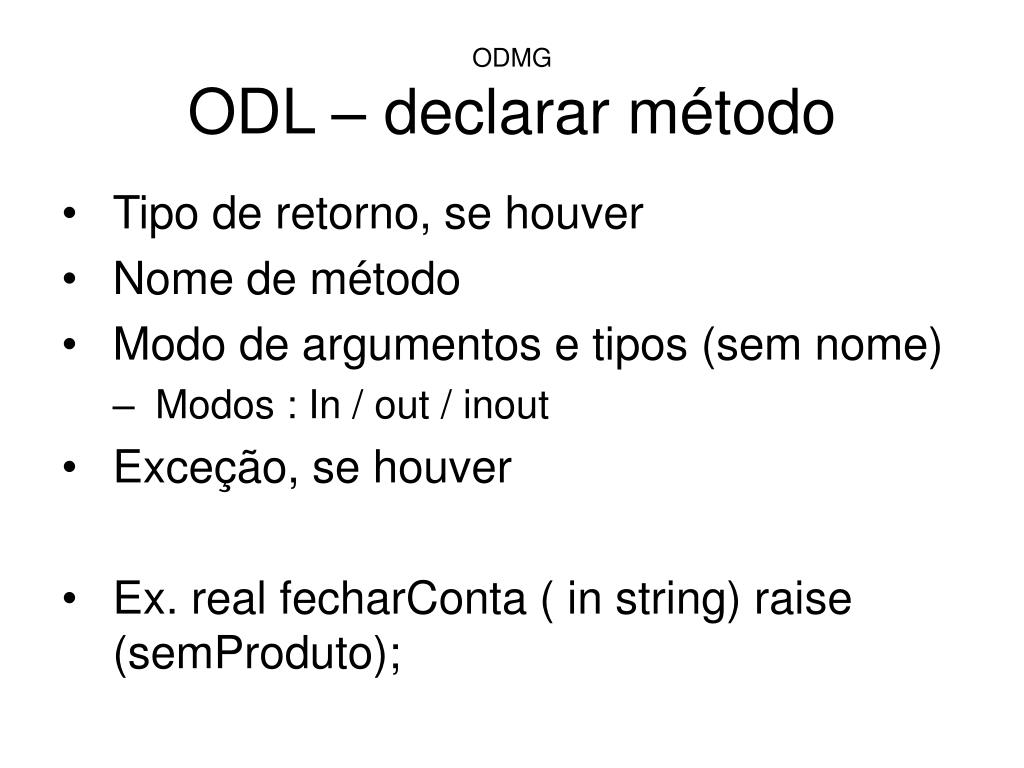 ODMG
ODL – declarar método

• Tipo de retorno, se houver
• Nome de método
• Modo de argumentos e tipos (sem nome)
– Modos : In / out / inout
• Exceção, se houver

• Ex. real fecharConta ( in string) raise (semProduto);